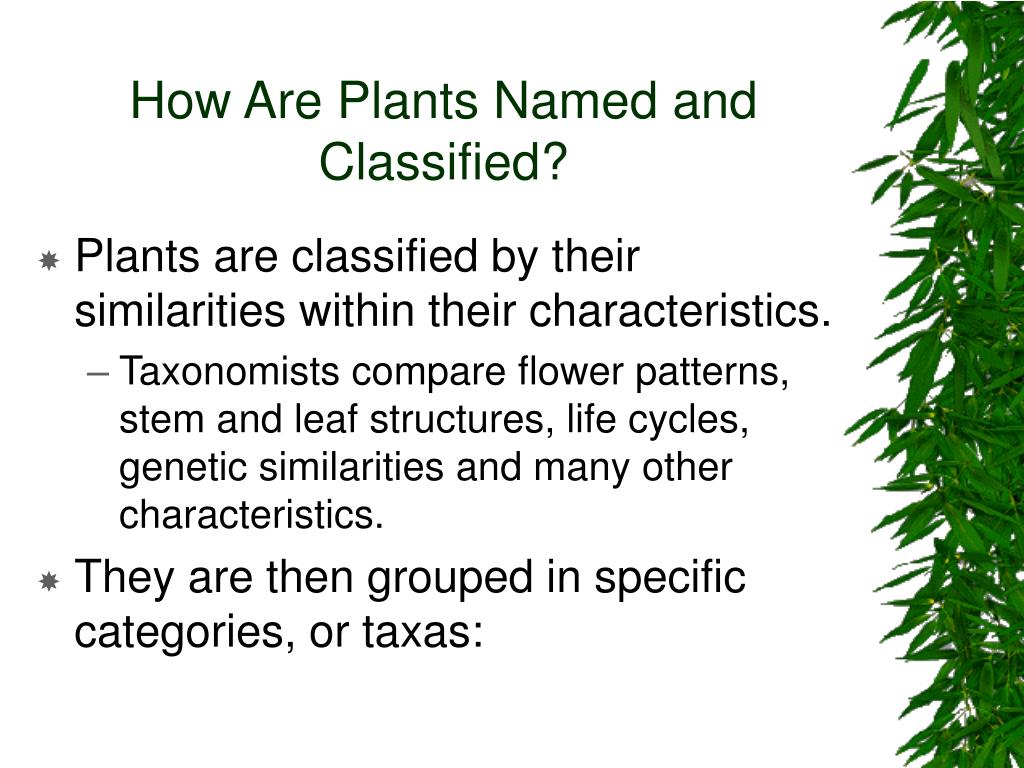 How Are Plants Named and Classified?

Plants are classified by their similarities within their characteristics.

– Taxonomists compare flower patterns, stem and leaf structures, life cycles, genetic similarities and many other characteristics.

They are then grouped in specific categories, or taxas: